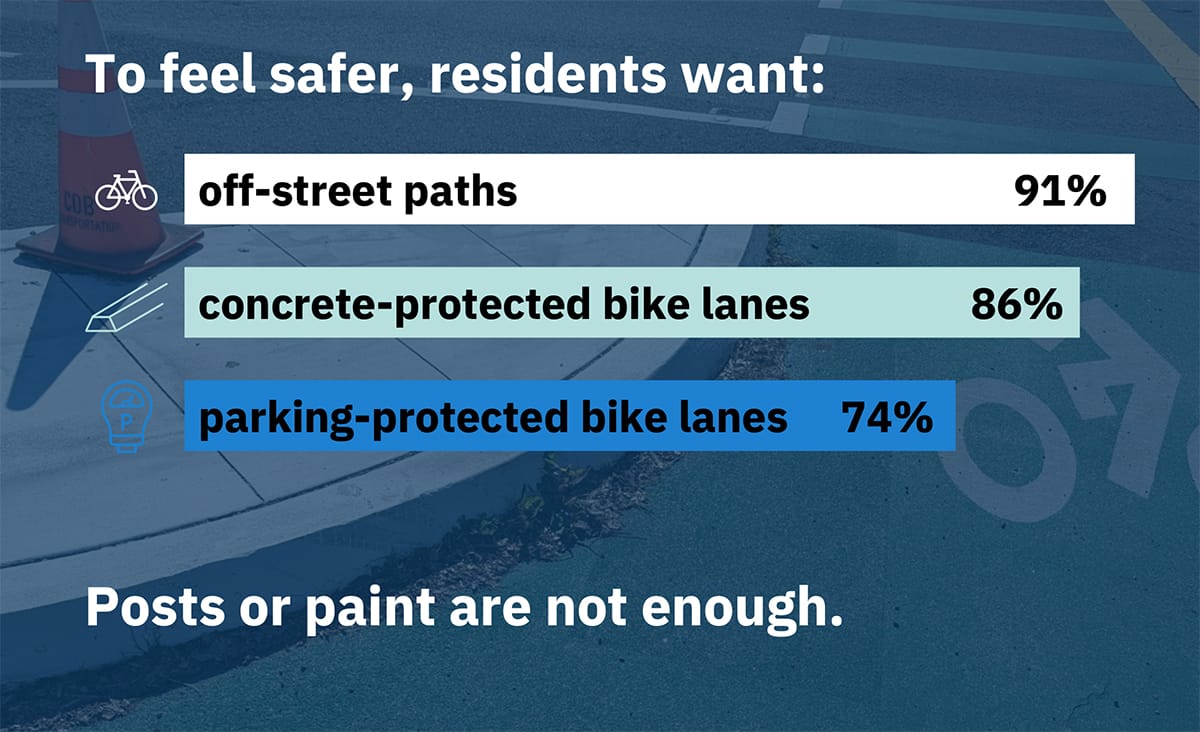 To feel safer, residents want:

off-street paths 91%

concrete-protected bike lanes 86%

P

parking-protected bike lanes 74%

Posts or paint are not enough.